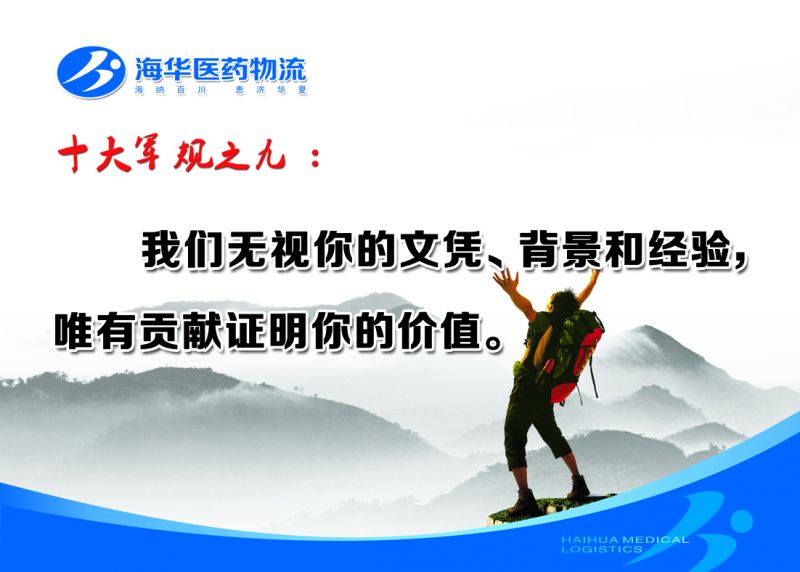 海华医药物流
海纳百川 惠济华夏

十大军规之九：

我们无视你的文凭、背景和经验，
唯有贡献证明你的价值。

HAIHUA MEDICAL
LOGISTICS